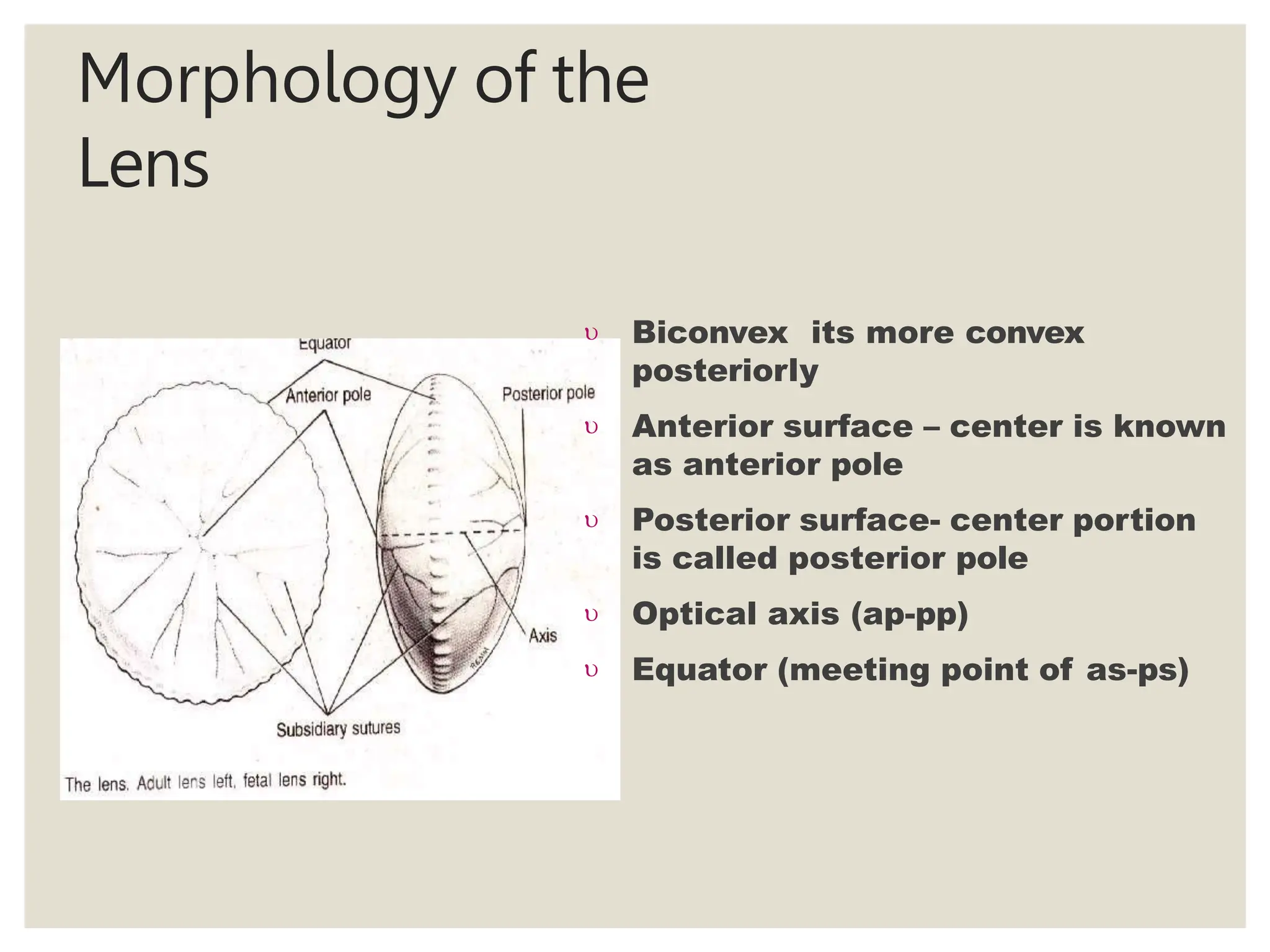 Morphology of the Lens

Equator

Anterior pole

Posterior pole

Axis

Subsidiary sutures

The lens. Adult lens left, fetal lens right.

υ Biconvex its more convex posteriorly

υ Anterior surface – center is known as anterior pole

υ Posterior surface- center portion is called posterior pole

υ Optical axis (ap-pp)

υ Equator (meeting point of as-ps)